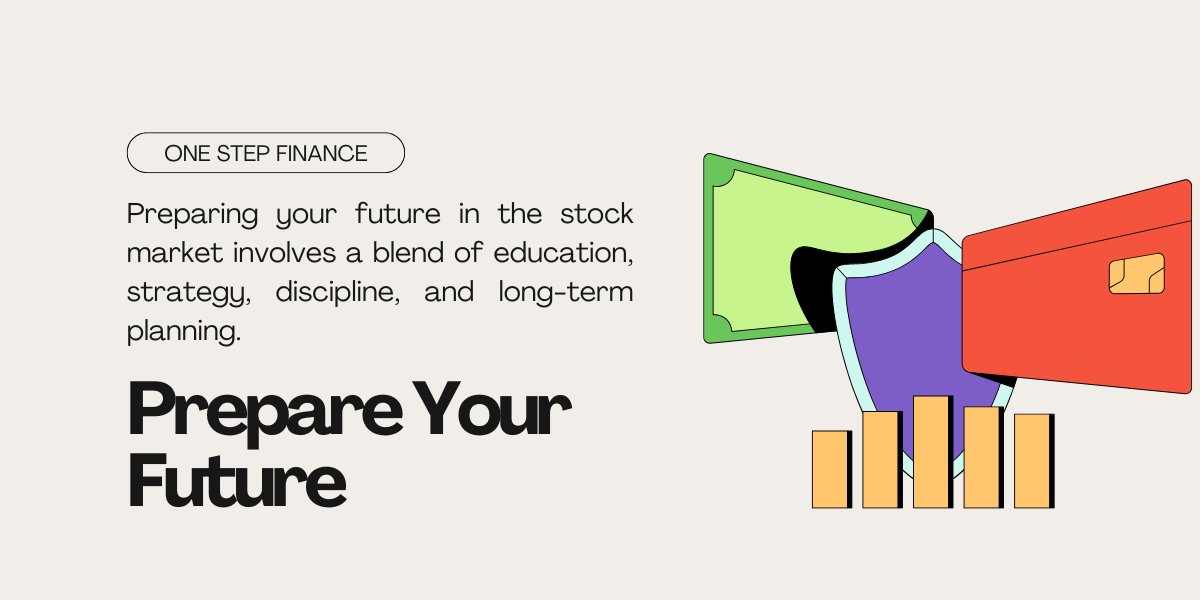 ONE STEP FINANCE

Preparing your future in the stock market involves a blend of education, strategy, discipline, and long-term planning.

Prepare Your Future